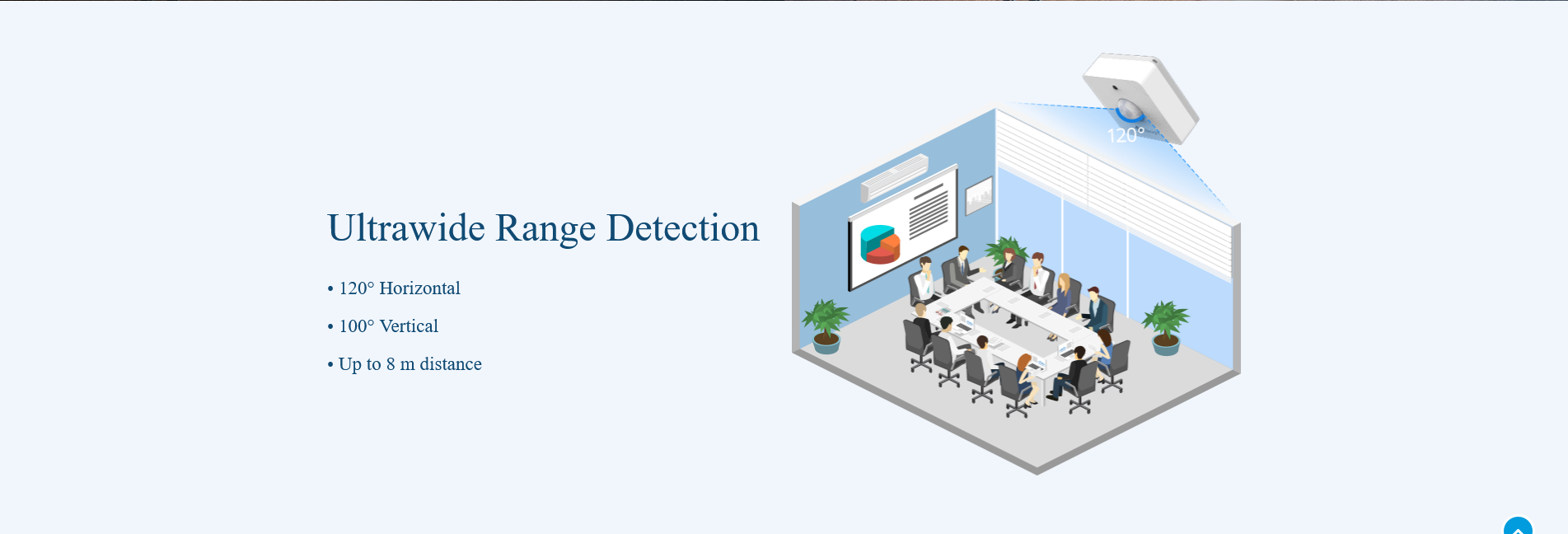 Ultrawide Range Detection

• 120° Horizontal

• 100° Vertical

• Up to 8 m distance

120°